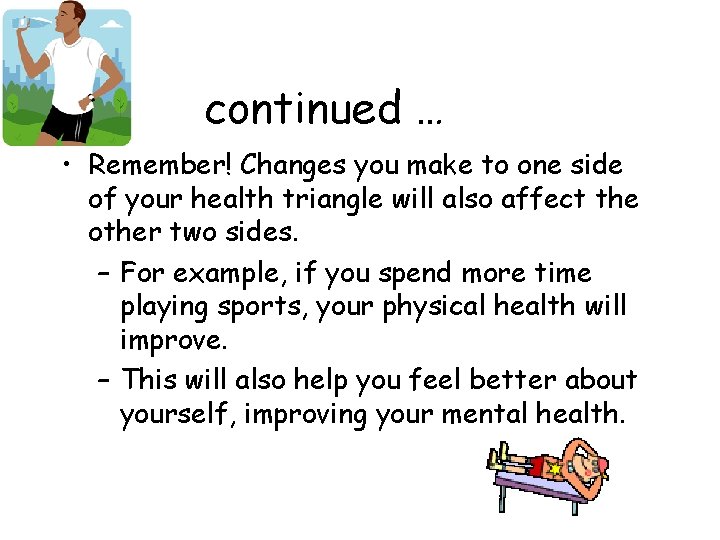 continued …

• Remember! Changes you make to one side of your health triangle will also affect the other two sides.

– For example, if you spend more time playing sports, your physical health will improve.

– This will also help you feel better about yourself, improving your mental health.